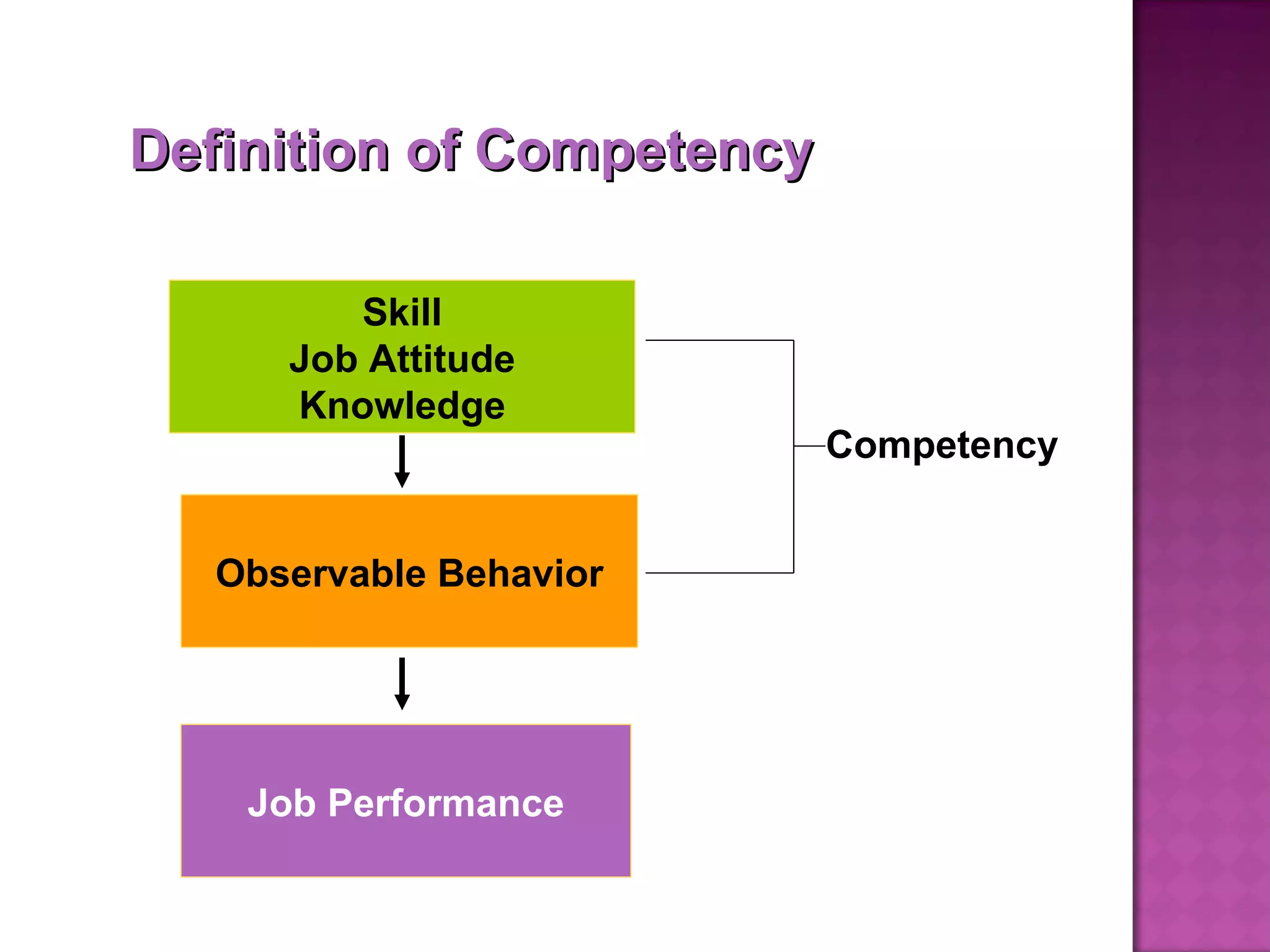 Definition of Competency

Skill
Job Attitude
Knowledge

Observable Behavior

Job Performance

Competency